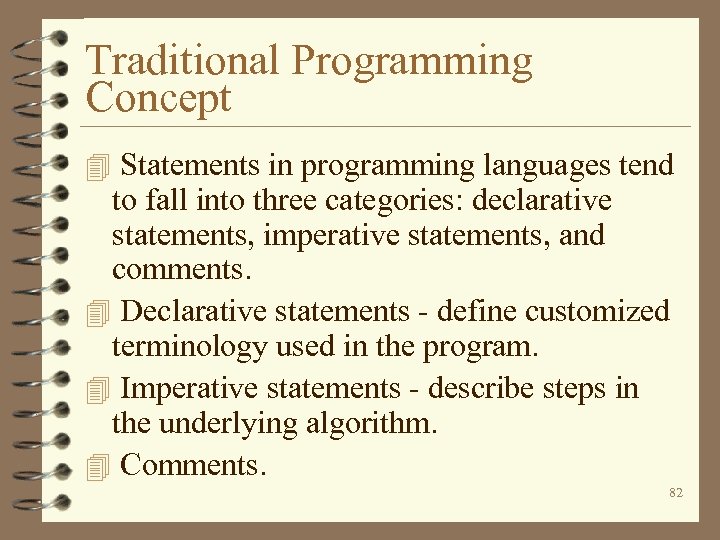 Traditional Programming Concept

Statements in programming languages tend to fall into three categories: declarative statements, imperative statements, and comments.

Declarative statements - define customized terminology used in the program.

Imperative statements - describe steps in the underlying algorithm.

Comments.

82